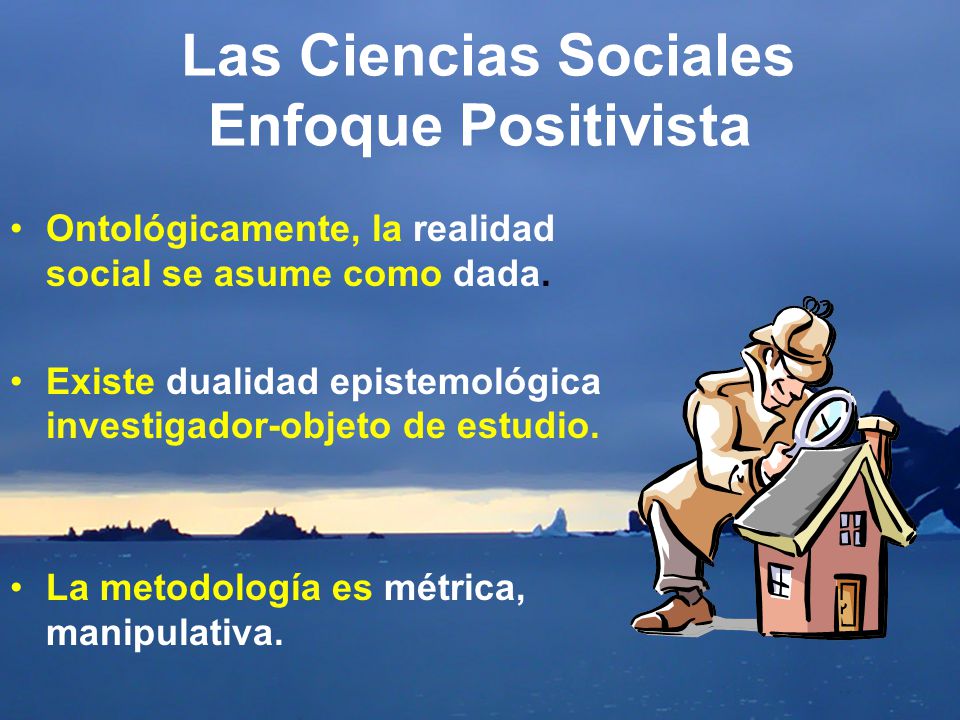 Las Ciencias Sociales
Enfoque Positivista

• Ontológicamente, la realidad social se asume como dada.

• Existe dualidad epistemológica investigador-objeto de estudio.

• La metodología es métrica, manipulativa.